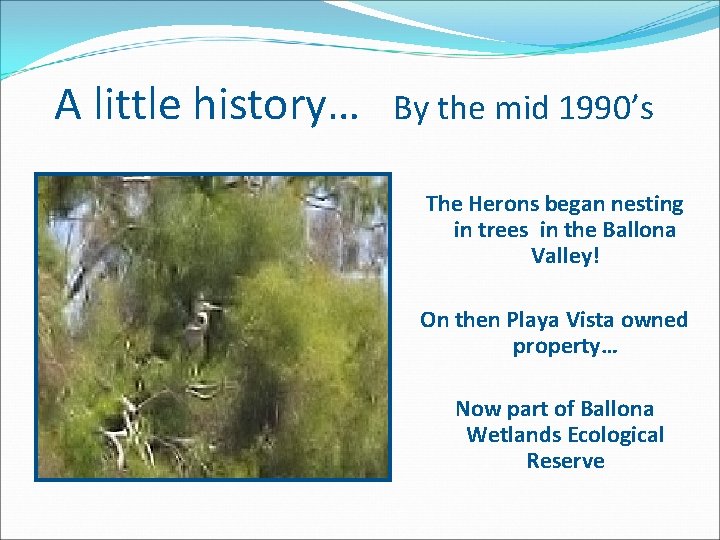 A little history… By the mid 1990’s

The Herons began nesting in trees in the Ballona Valley!

On then Playa Vista owned property…

Now part of Ballona Wetlands Ecological Reserve